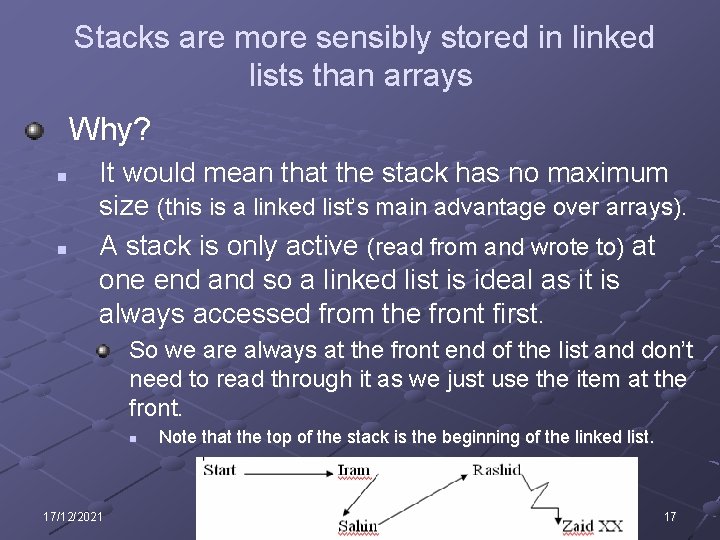 Stacks are more sensibly stored in linked lists than arrays

Why?

It would mean that the stack has no maximum size (this is a linked list's main advantage over arrays).

A stack is only active (read from and wrote to) at one end and so a linked list is ideal as it is always accessed from the front first.

So we are always at the front end of the list and don't need to read through it as we just use the item at the front.

Note that the top of the stack is the beginning of the linked list.

Start

Iram

Rashid

Salim

Zaid XX

17/12/2021

17